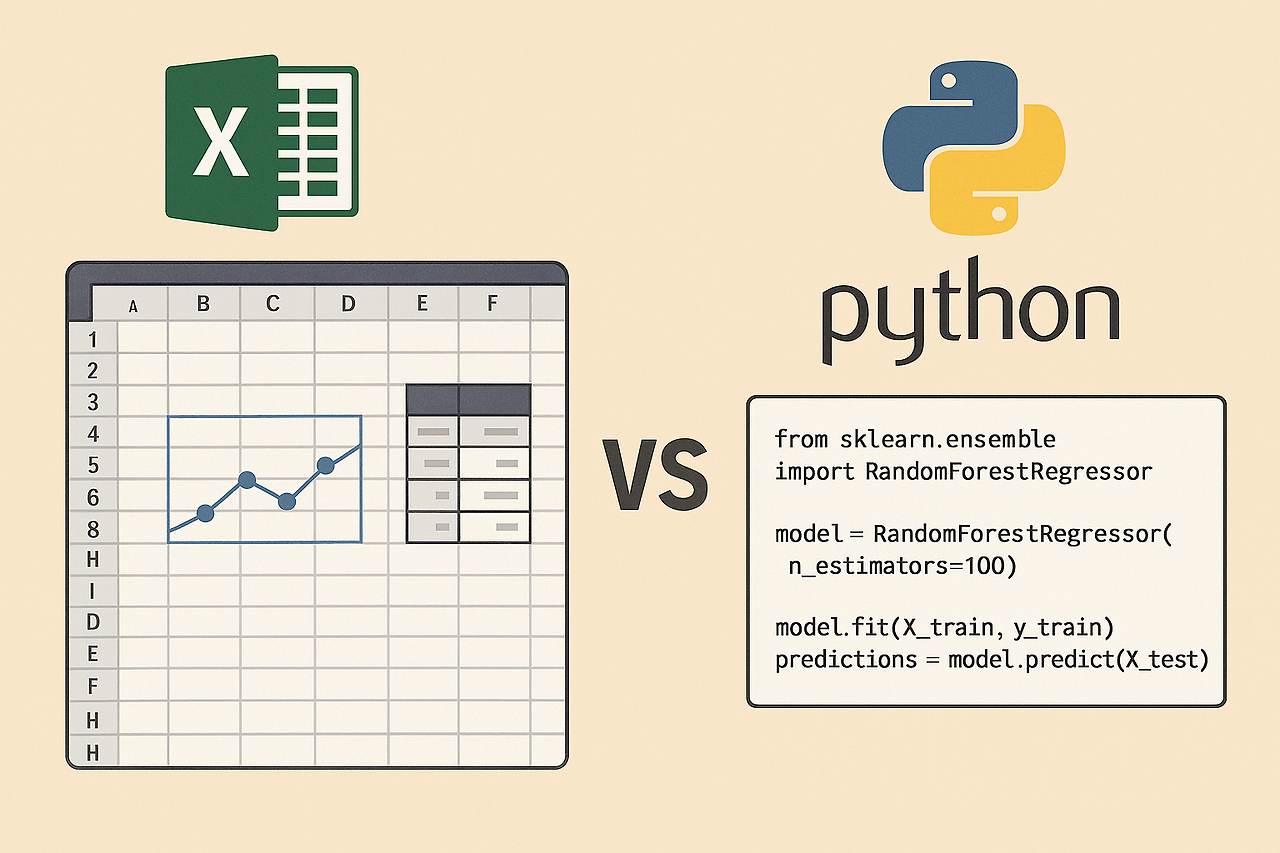 X

A B C D E F

1
2
3
4
5
6
8
H
I
D
E
F
H
H

VS

python

from sklearn.ensemble
import RandomForestRegressor

model = RandomForestRegressor(
 n_estimators=100)

model.fit(X_train, y_train)
predictions = model.predict(X_test)